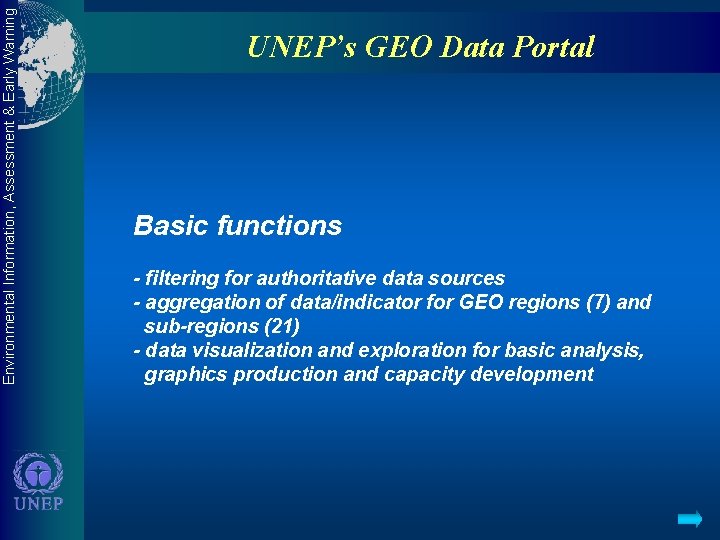 Environmental Information, Assessment & Early Warning

UNEP's GEO Data Portal

Basic functions

- filtering for authoritative data sources
- aggregation of data/indicator for GEO regions (7) and sub-regions (21)
- data visualization and exploration for basic analysis, graphics production and capacity development

UNEP